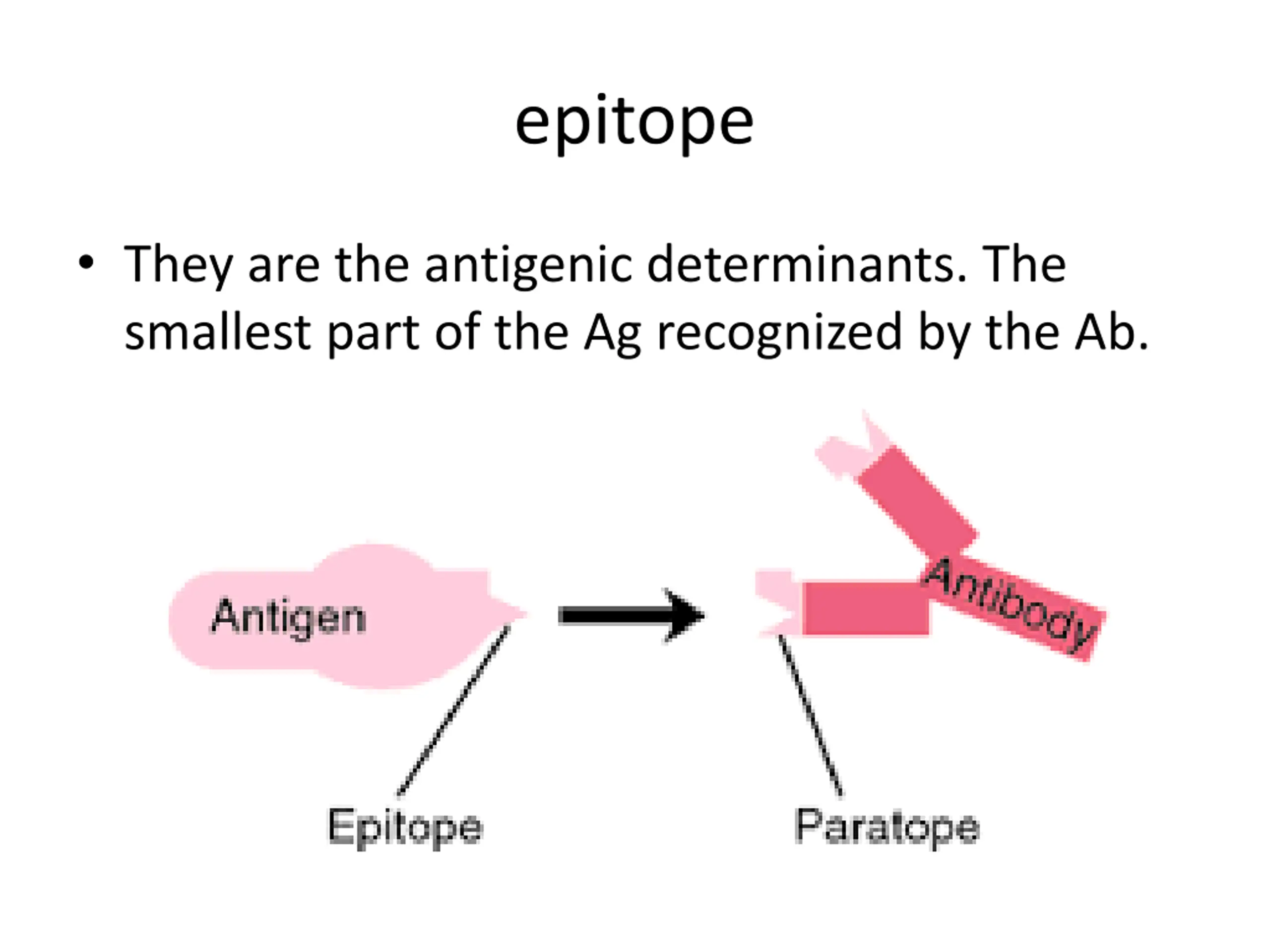 epitope

• They are the antigenic determinants. The smallest part of the Ag recognized by the Ab.

Antigen

Antibody

Epitope

Paratope